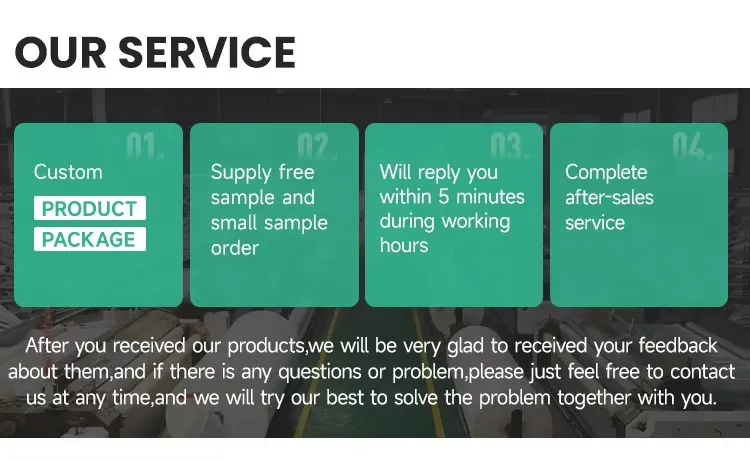 OUR SERVICE

01.
Custom
PRODUCT
PACKAGE

02.
Supply free sample and small sample order

03.
Will reply you within 5 minutes during working hours

04.
Complete after-sales service

After you received our products,we will be very glad to received your feedback about them,and if there is any questions or problem,please just feel free to contact us at any time,and we will try our best to solve the problem together with you.